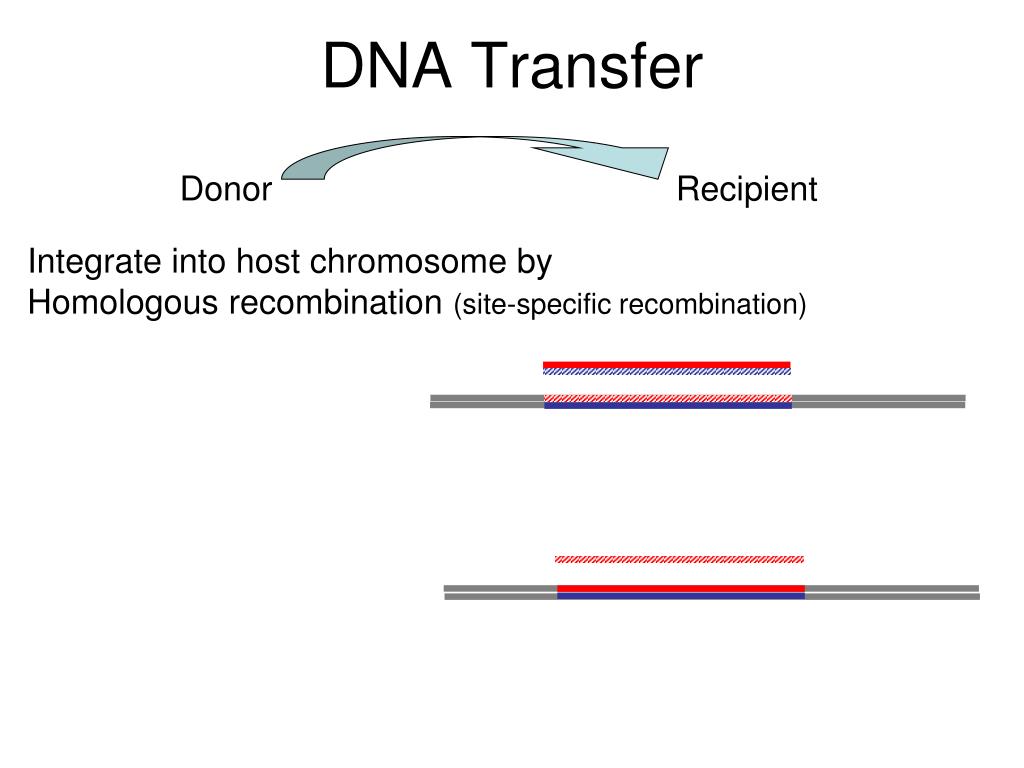 DNA Transfer

Donor

Recipient

Integrate into host chromosome by
Homologous recombination (site-specific recombination)